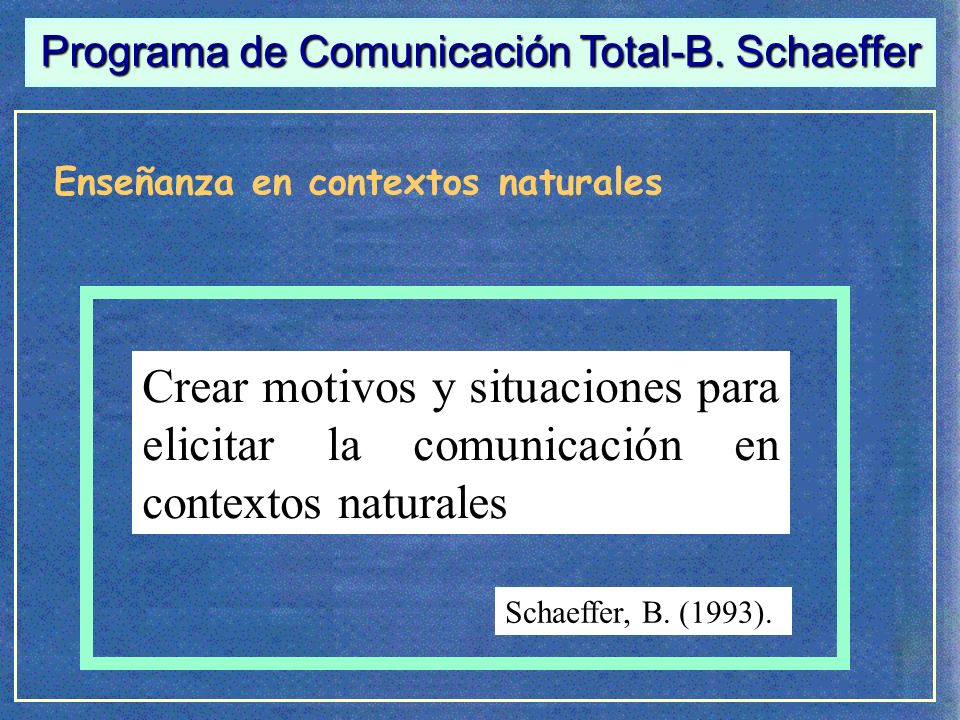 Programa de Comunicación Total-B. Schaeffer

Enseñanza en contextos naturales

Crear motivos y situaciones para elicitar la comunicación en contextos naturales

Schaeffer, B. (1993).